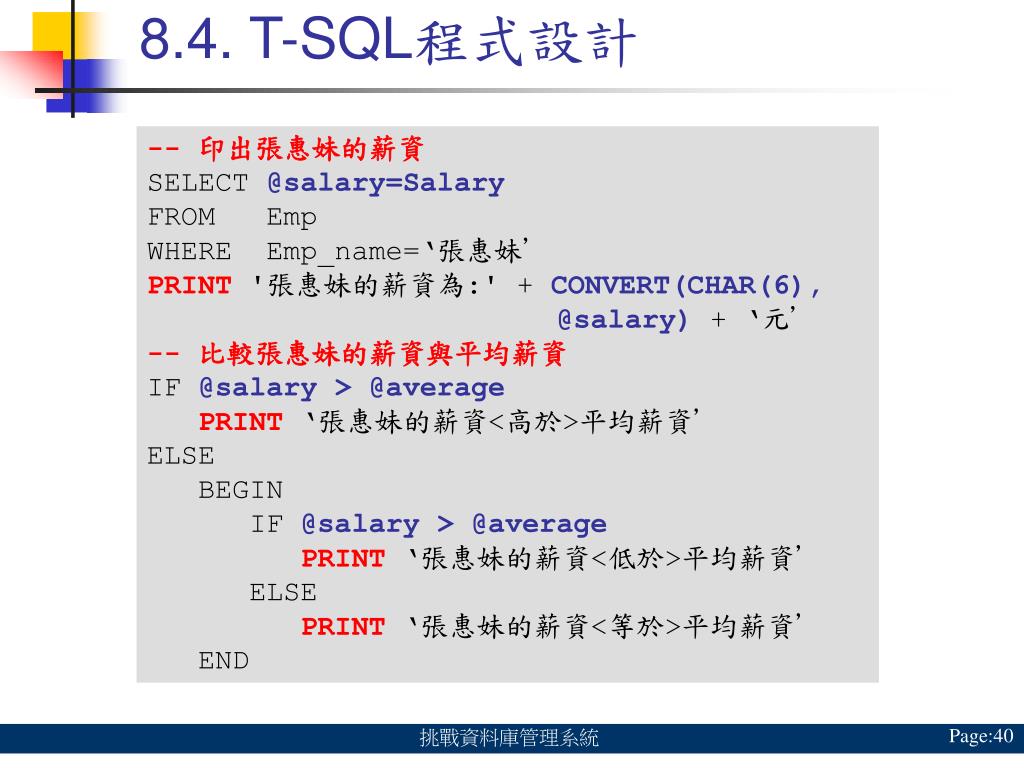 8.4. T-SQL程式設計

-- 印出張惠妹的薪資
SELECT @salary=Salary
FROM Emp
WHERE Emp_name=‘張惠妹’
PRINT '張惠妹的薪資為:' + CONVERT(CHAR(6), @salary) + ‘元’
-- 比較張惠妹的薪資與平均薪資
IF @salary > @average
PRINT ‘張惠妹的薪資<高於>平均薪資’
ELSE
BEGIN
IF @salary > @average
PRINT ‘張惠妹的薪資<低於>平均薪資’
ELSE
PRINT ‘張惠妹的薪資<等於>平均薪資’
END

挑戰資料庫管理系統

Page:40